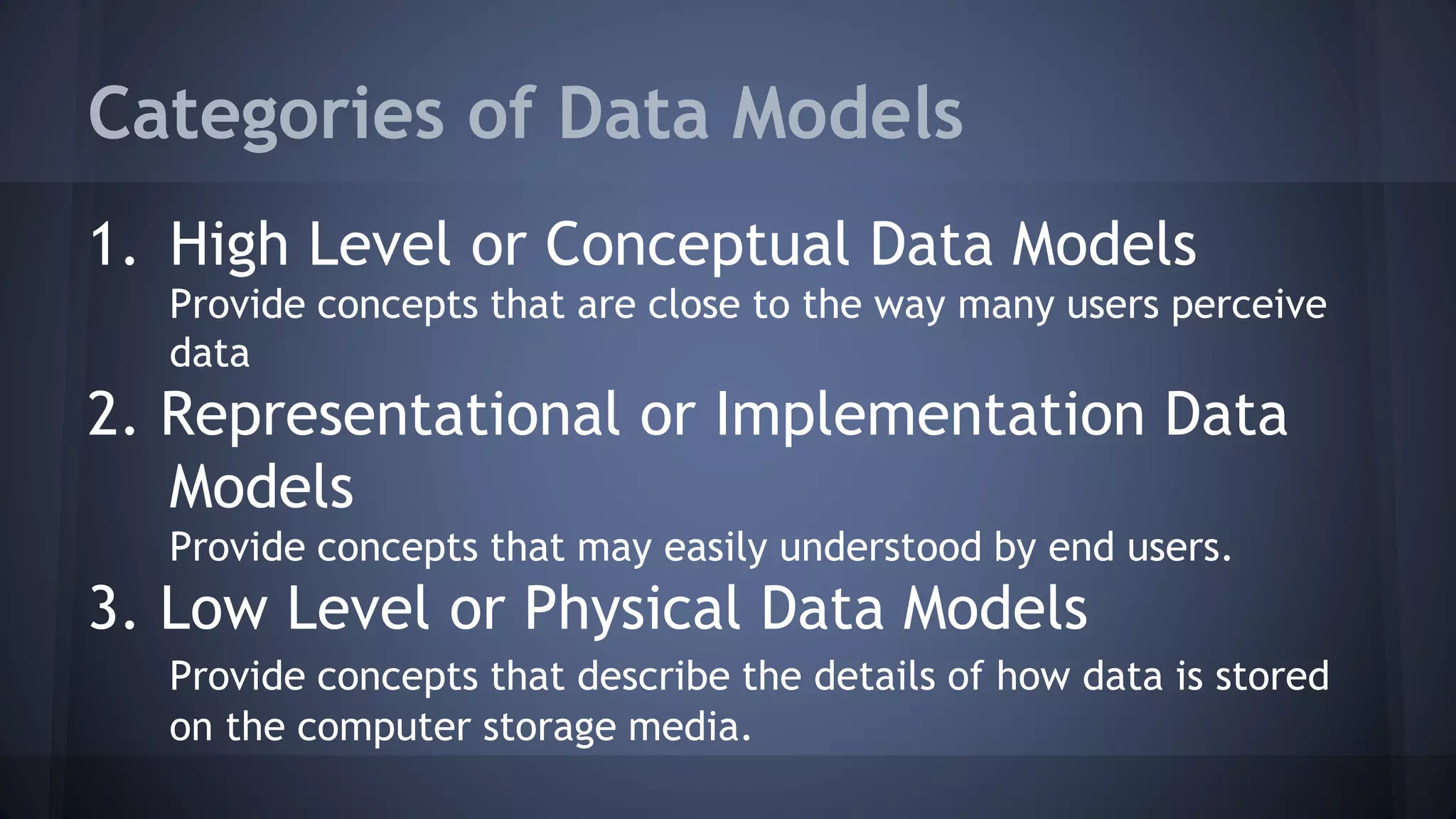 Categories of Data Models

1. High Level or Conceptual Data Models
Provide concepts that are close to the way many users perceive data

2. Representational or Implementation Data Models
Provide concepts that may easily understood by end users.

3. Low Level or Physical Data Models
Provide concepts that describe the details of how data is stored on the computer storage media.